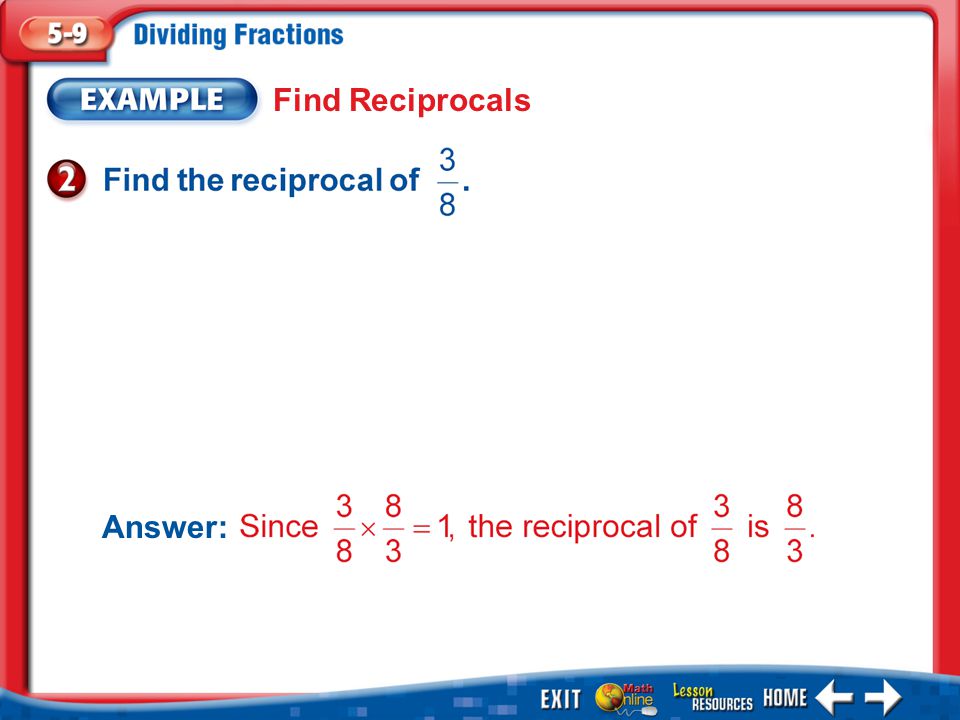 5-9 Dividing Fractions

EXAMPLE Find Reciprocals

2 Find the reciprocal of $\frac{3}{8}$.

Answer: Since $\frac{3}{8} \times \frac{8}{3} = 1$, the reciprocal of $\frac{3}{8}$ is $\frac{8}{3}$.

EXIT Math Online Lesson RESOURCES HOME